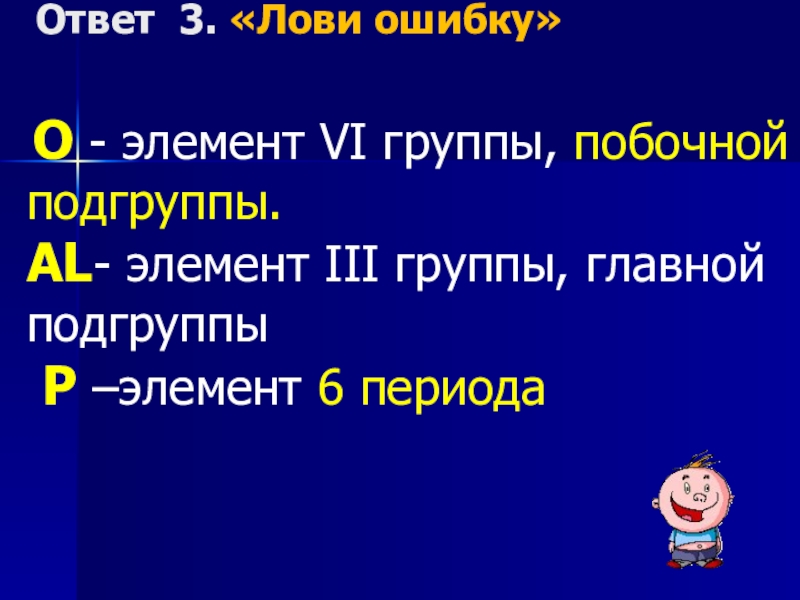 Ответ 3. «Лови ошибку»

O - элемент VI группы, побочной подгруппы.
AL- элемент III группы, главной подгруппы
P –элемент 6 периода